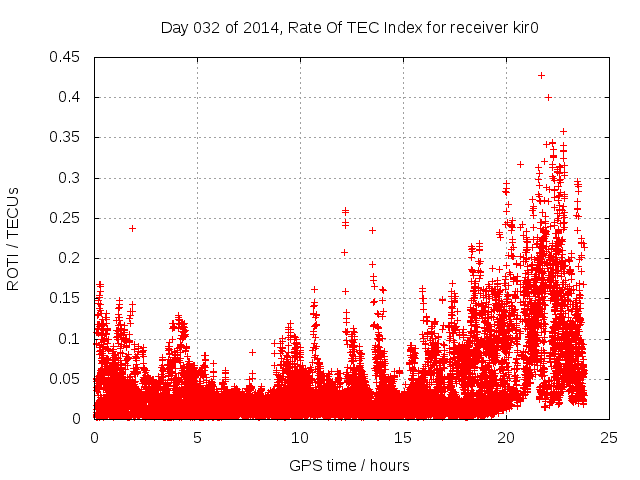 Day 032 of 2014, Rate Of TEC Index for receiver kir0

ROTI / TECUs

0.45
0.4
0.35
0.3
0.25
0.2
0.15
0.1
0.05
0

0
5
10
15
20
25

GPS time / hours